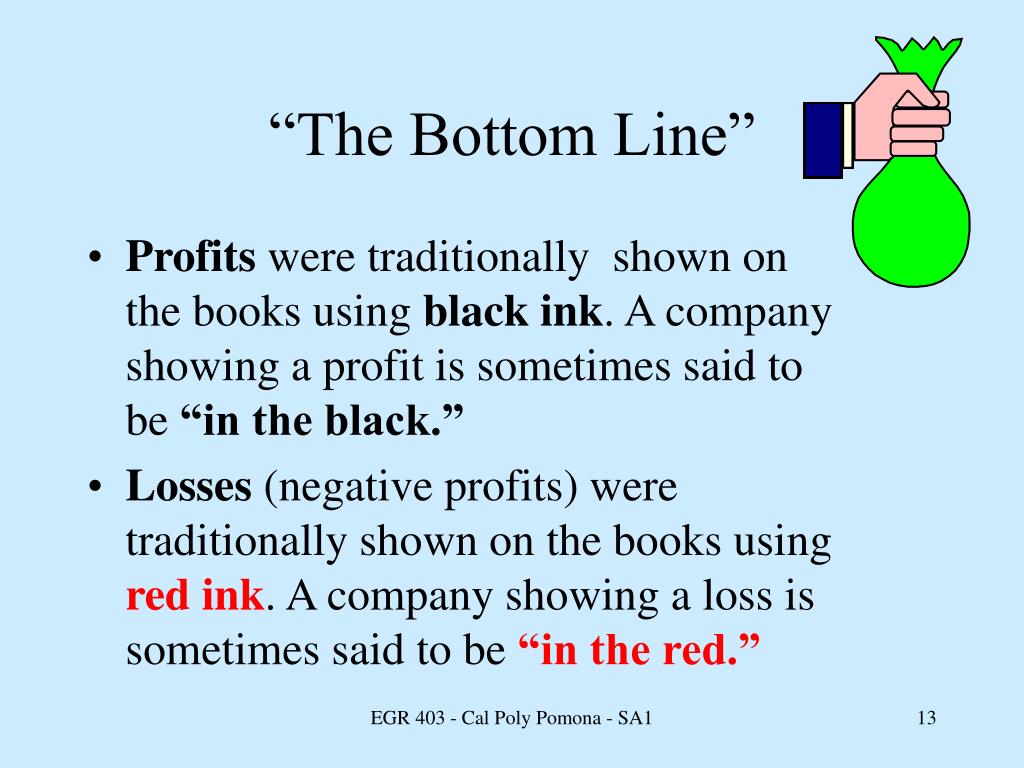 “The Bottom Line”

• Profits were traditionally shown on the books using black ink. A company showing a profit is sometimes said to be “in the black.”

• Losses (negative profits) were traditionally shown on the books using red ink. A company showing a loss is sometimes said to be “in the red.”

EGR 403 - Cal Poly Pomona - SA1

13